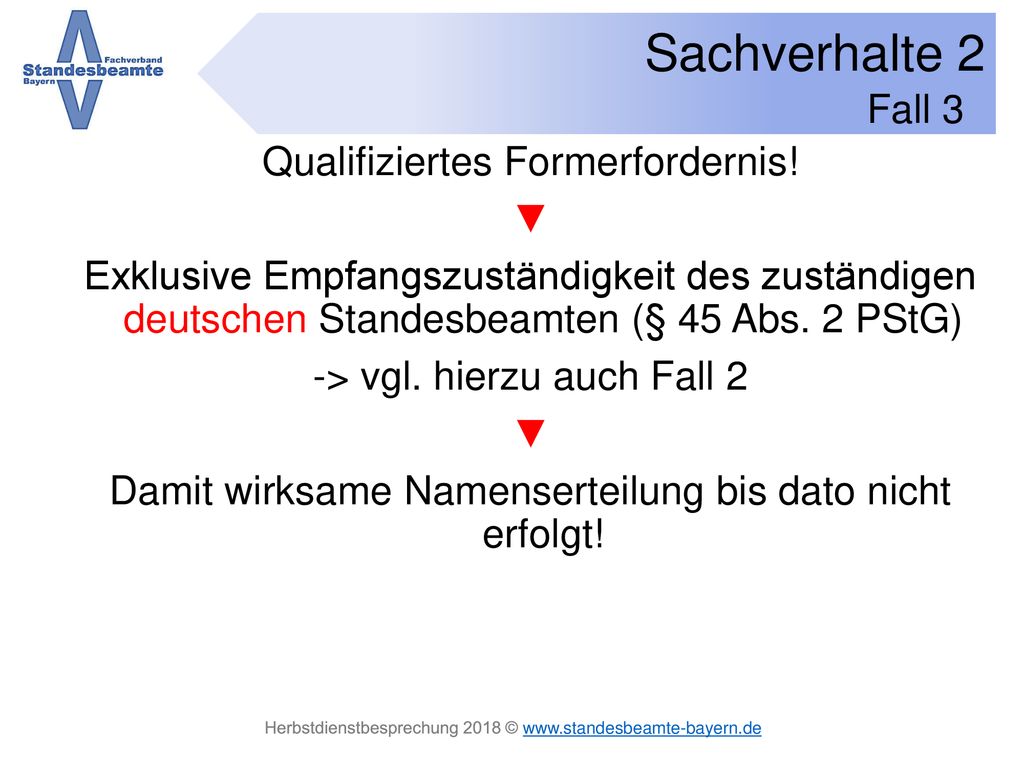 Fachverband
Standesbeamte
Bayern

Sachverhalte 2
Fall 3

Qualifiziertes Formerfordernis!

▼

Exklusive Empfangszuständigkeit des zuständigen deutschen Standesbeamten (§ 45 Abs. 2 PStG)

-> vgl. hierzu auch Fall 2

▼

Damit wirksame Namenserteilung bis dato nicht erfolgt!

Herbstdienstbesprechung 2018 © www.standesbeamte-bayern.de